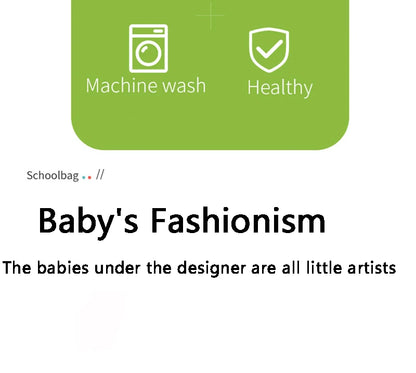 Machine wash

Healthy

Schoolbag //

Baby's Fashionism

The babies under the designer are all little artists